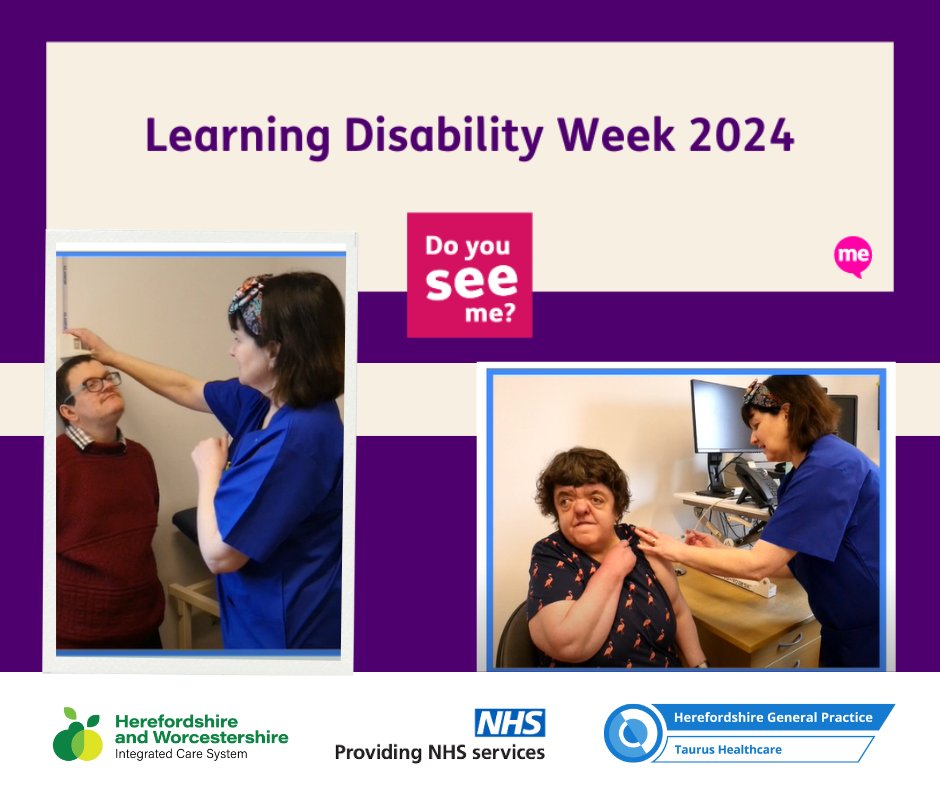 Learning Disability Week 2024

Do you see me?

me

Herefordshire and Worcestershire Integrated Care System

NHS
Providing NHS services

Herefordshire General Practice
Taurus Healthcare